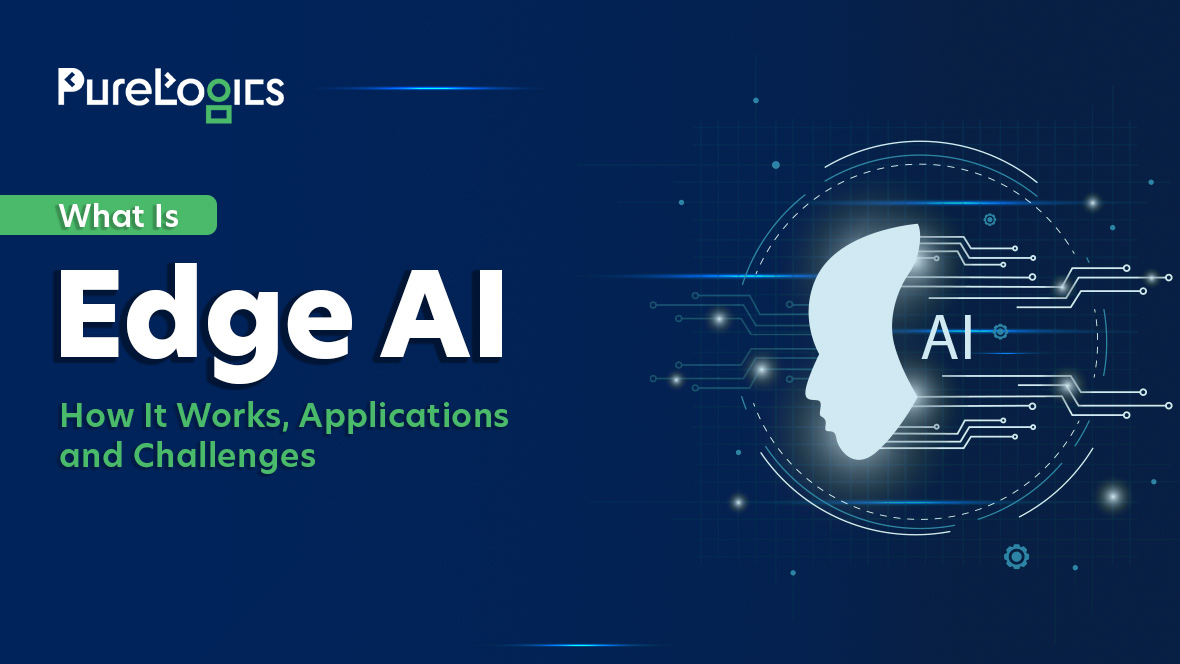 PureLogics

What Is

Edge AI

How It Works, Applications and Challenges

AI